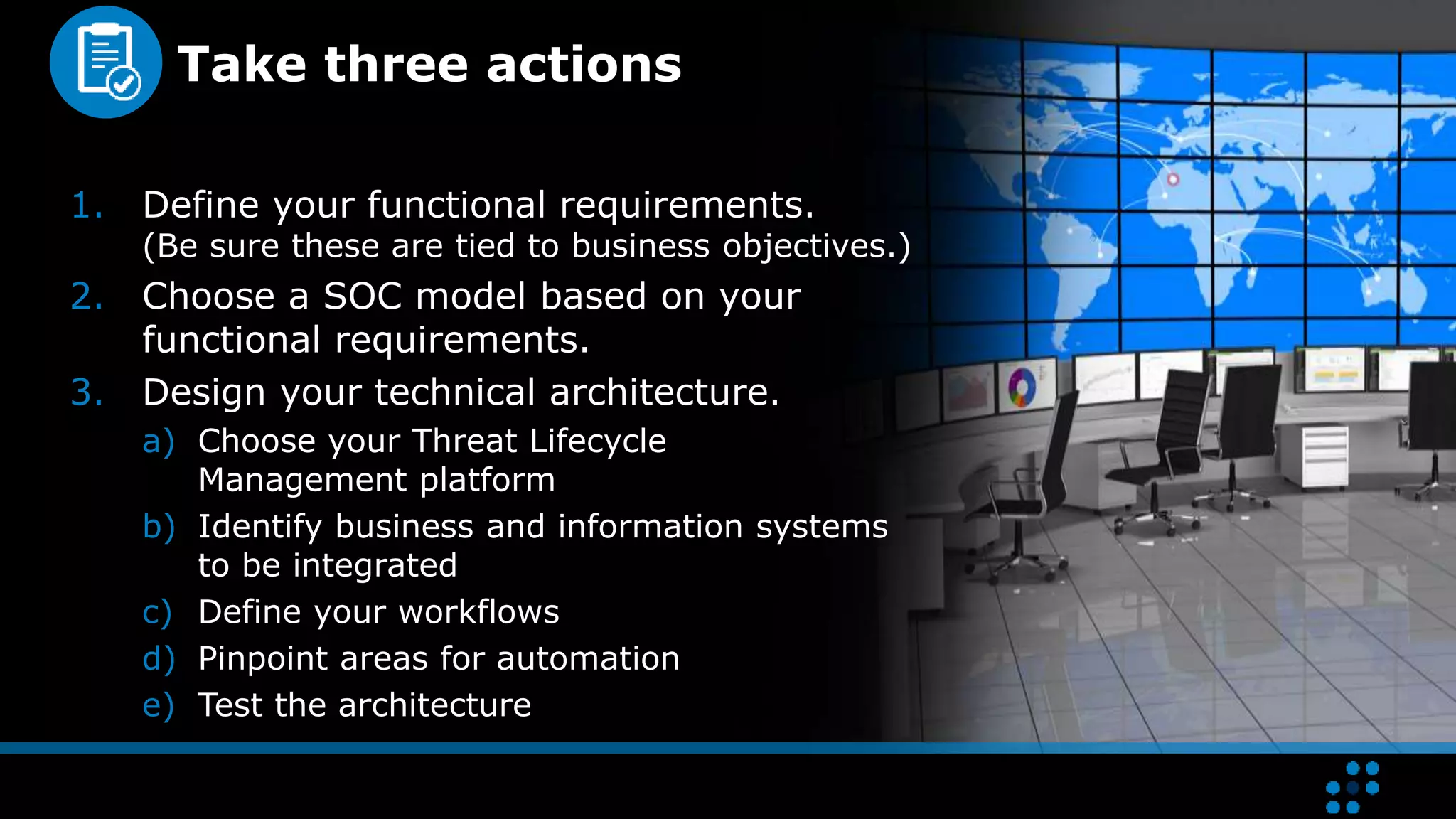 Take three actions

1. Define your functional requirements. (Be sure these are tied to business objectives.)
2. Choose a SOC model based on your functional requirements.
3. Design your technical architecture.
a) Choose your Threat Lifecycle Management platform
b) Identify business and information systems to be integrated
c) Define your workflows
d) Pinpoint areas for automation
e) Test the architecture